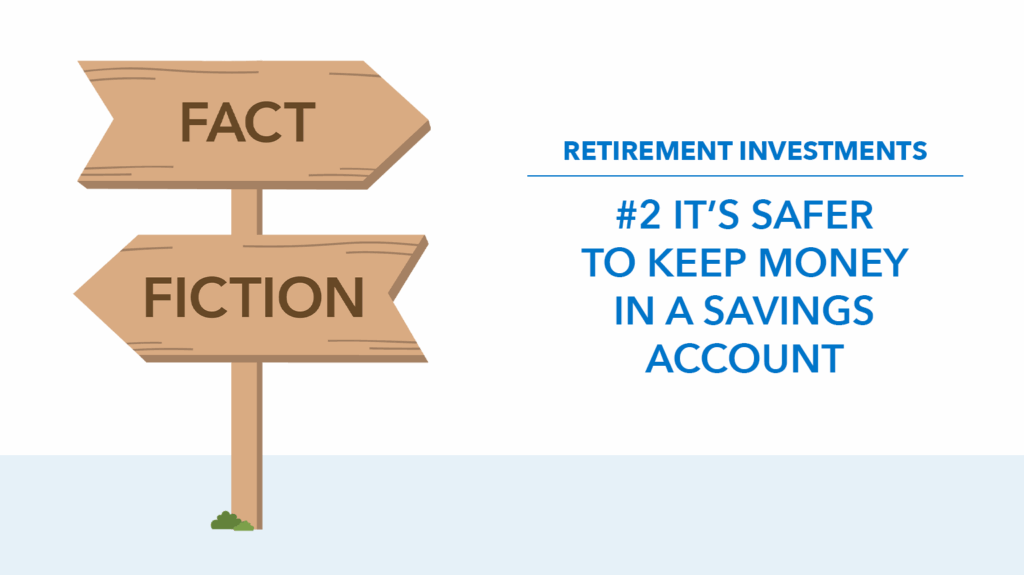 FACT

FICTION

RETIREMENT INVESTMENTS

#2 IT'S SAFER TO KEEP MONEY IN A SAVINGS ACCOUNT